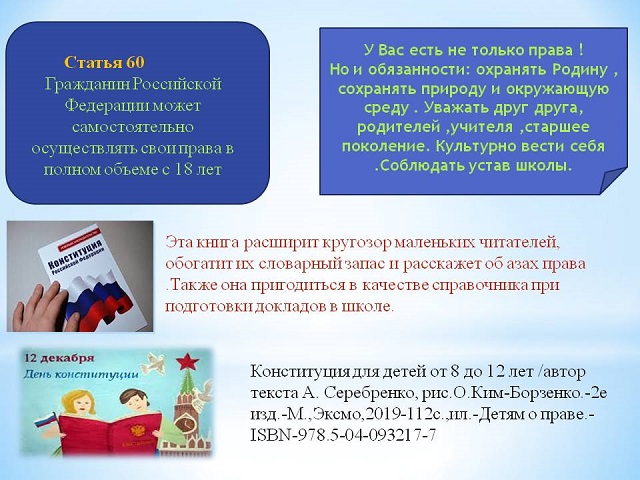 Статья 60
Гражданин Российской Федерации может самостоятельно осуществлять свои права в полном объеме с 18 лет

У Вас есть не только права !
Но и обязанности: охранять Родину , сохранять природу и окружающую среду . Уважать друг друга, родителей ,учителя ,старшее поколение. Культурно вести себя .Соблюдать устав школы.

Конституция
Российской Федерации

Эта книга расширит кругозор маленьких читателей, обогатит их словарный запас и расскажет об азах права .Также она пригодиться в качестве справочника при подготовки докладов в школе.

12 декабря
День конституции

Конституция для детей от 8 до 12 лет /автор текста А. Серебренко, рис.О.Ким-Борзенко.-2е изд.-М.,Эксмо,2019-112с.,ил.-Детям о праве.-ISBN-978.5-04-093217-7